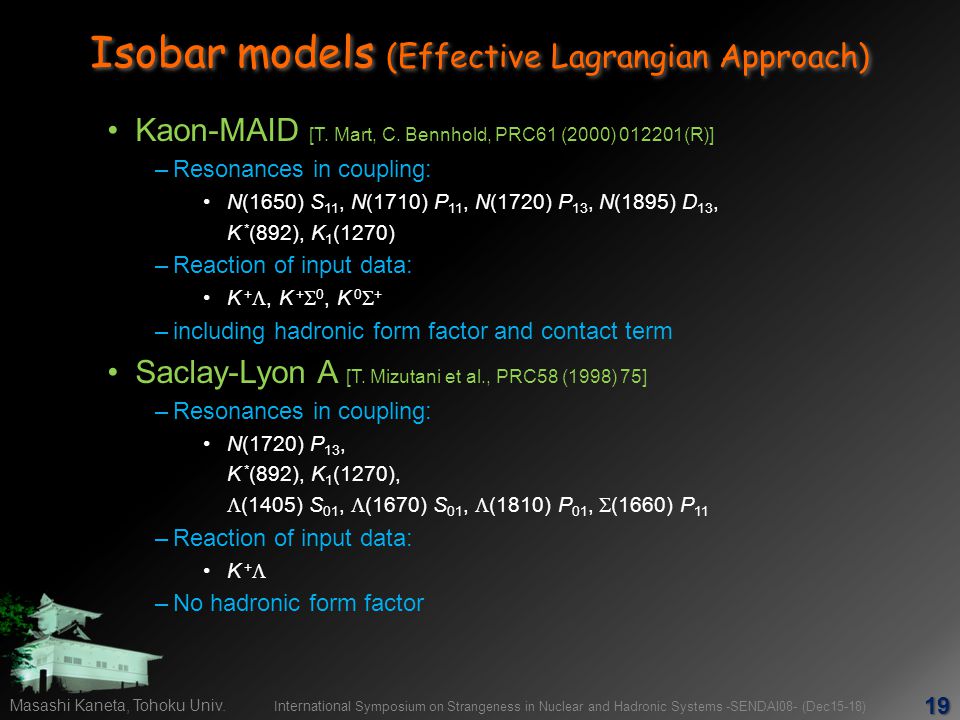 Isobar models (Effective Lagrangian Approach)

• Kaon-MAID [T. Mart, C. Bennhold, PRC61 (2000) 012201(R)]
– Resonances in coupling:
• $N(1650)\ S_{11}$, $N(1710)\ P_{11}$, $N(1720)\ P_{13}$, $N(1895)\ D_{13}$, $K^*(892)$, $K_1(1270)$
– Reaction of input data:
• $K^+\Lambda$, $K^+\Sigma^0$, $K^0\Sigma^+$
– including hadronic form factor and contact term

• Saclay-Lyon A [T. Mizutani et al., PRC58 (1998) 75]
– Resonances in coupling:
• $N(1720)\ P_{13}$, $K^*(892)$, $K_1(1270)$, $\Lambda(1405)\ S_{01}$, $\Lambda(1670)\ S_{01}$, $\Lambda(1810)\ P_{01}$, $\Sigma(1660)\ P_{11}$
– Reaction of input data:
• $K^+\Lambda$
– No hadronic form factor

Masashi Kaneta, Tohoku Univ. International Symposium on Strangeness in Nuclear and Hadronic Systems -SENDAI08- (Dec15-18) 19